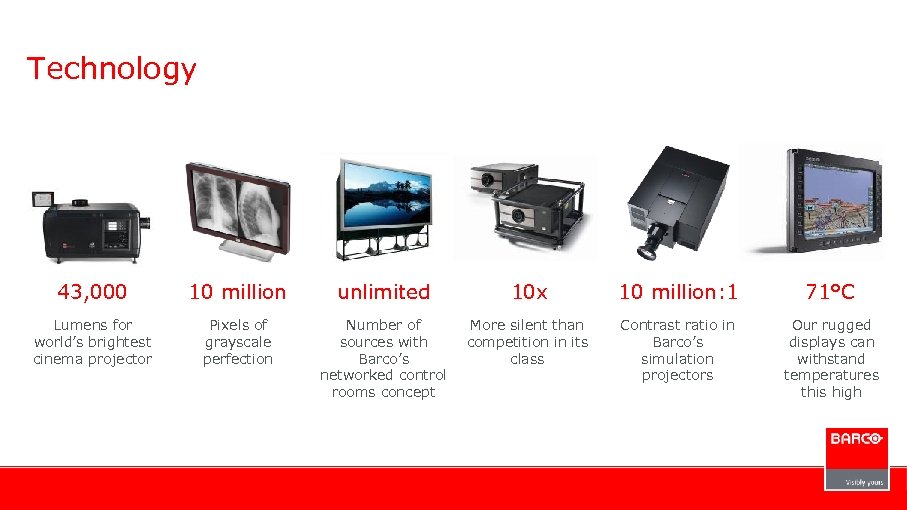 Technology

43,000

Lumens for world's brightest cinema projector

10 million

Pixels of grayscale perfection

unlimited

Number of sources with Barco's networked control rooms concept

10x

More silent than competition in its class

10 million:1

Contrast ratio in Barco's simulation projectors

71°C

Our rugged displays can withstand temperatures this high

BARCO
Visibly yours